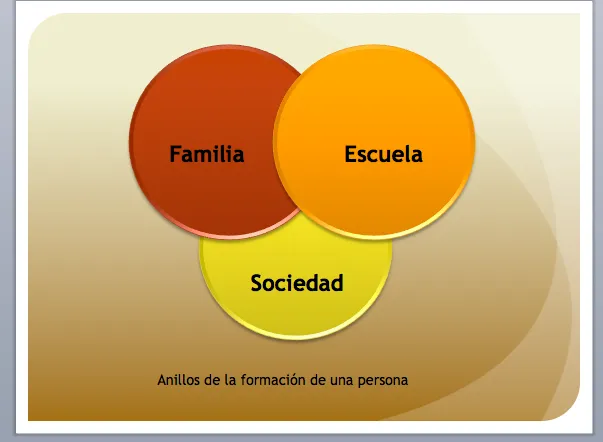 Familia
Escuela
Sociedad

Anillos de la formación de una persona